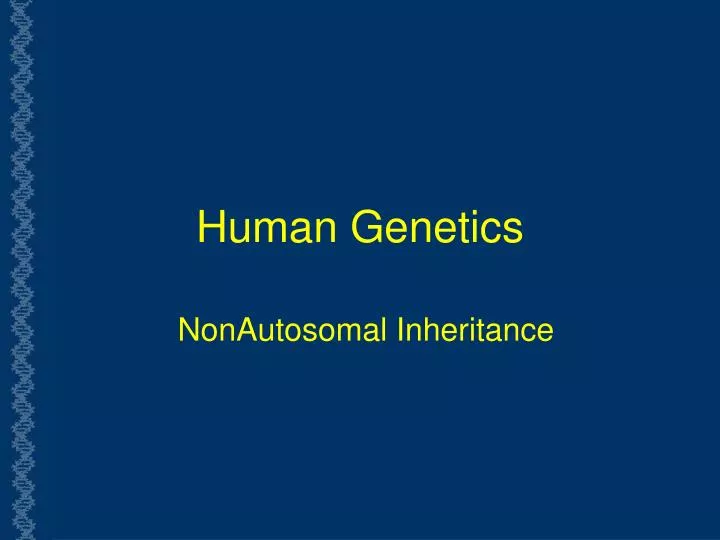 Human Genetics

NonAutosomal Inheritance